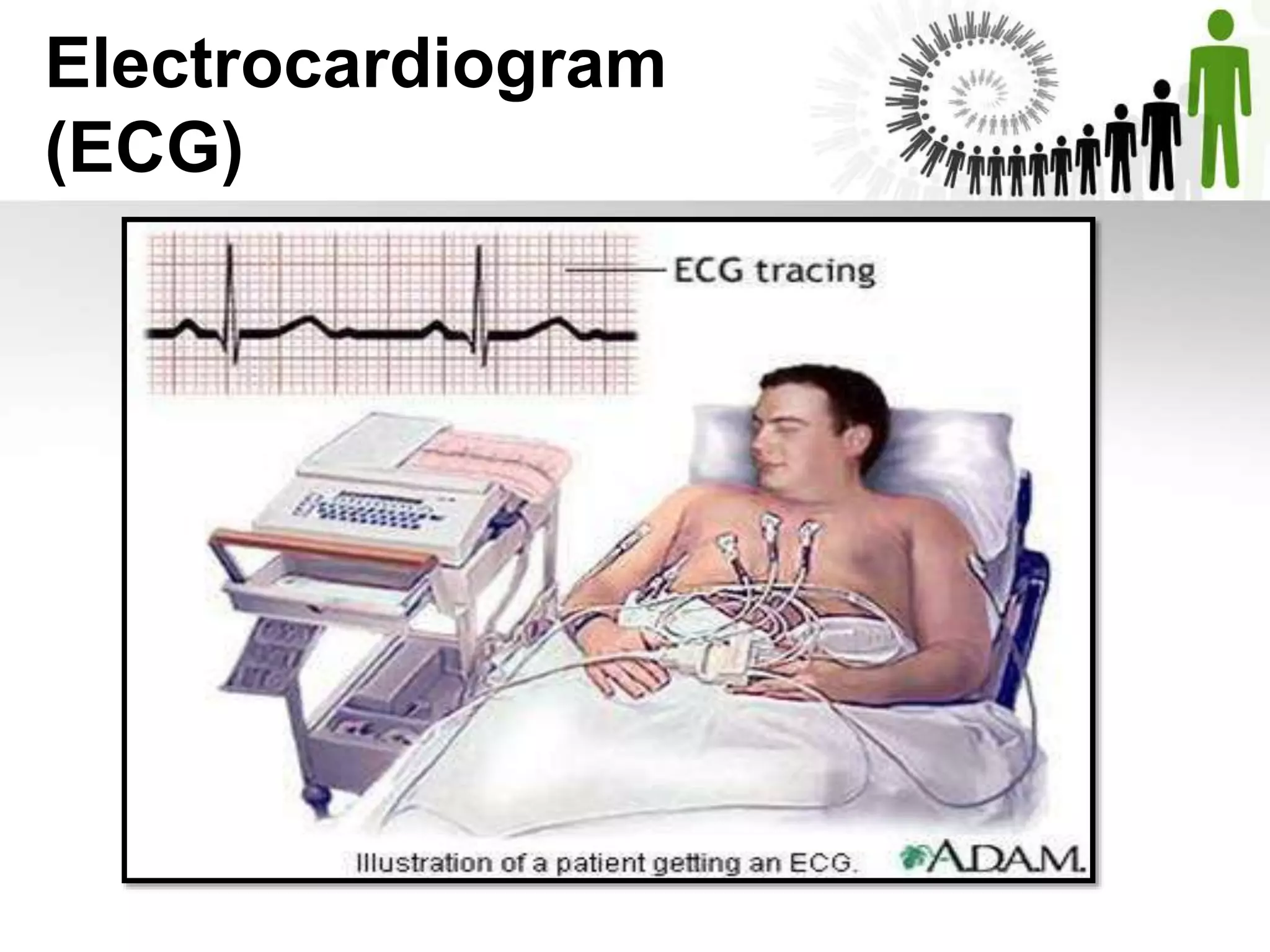 Electrocardiogram (ECG)

ECG tracing

Illustration of a patient getting an ECG.

A.D.A.M.